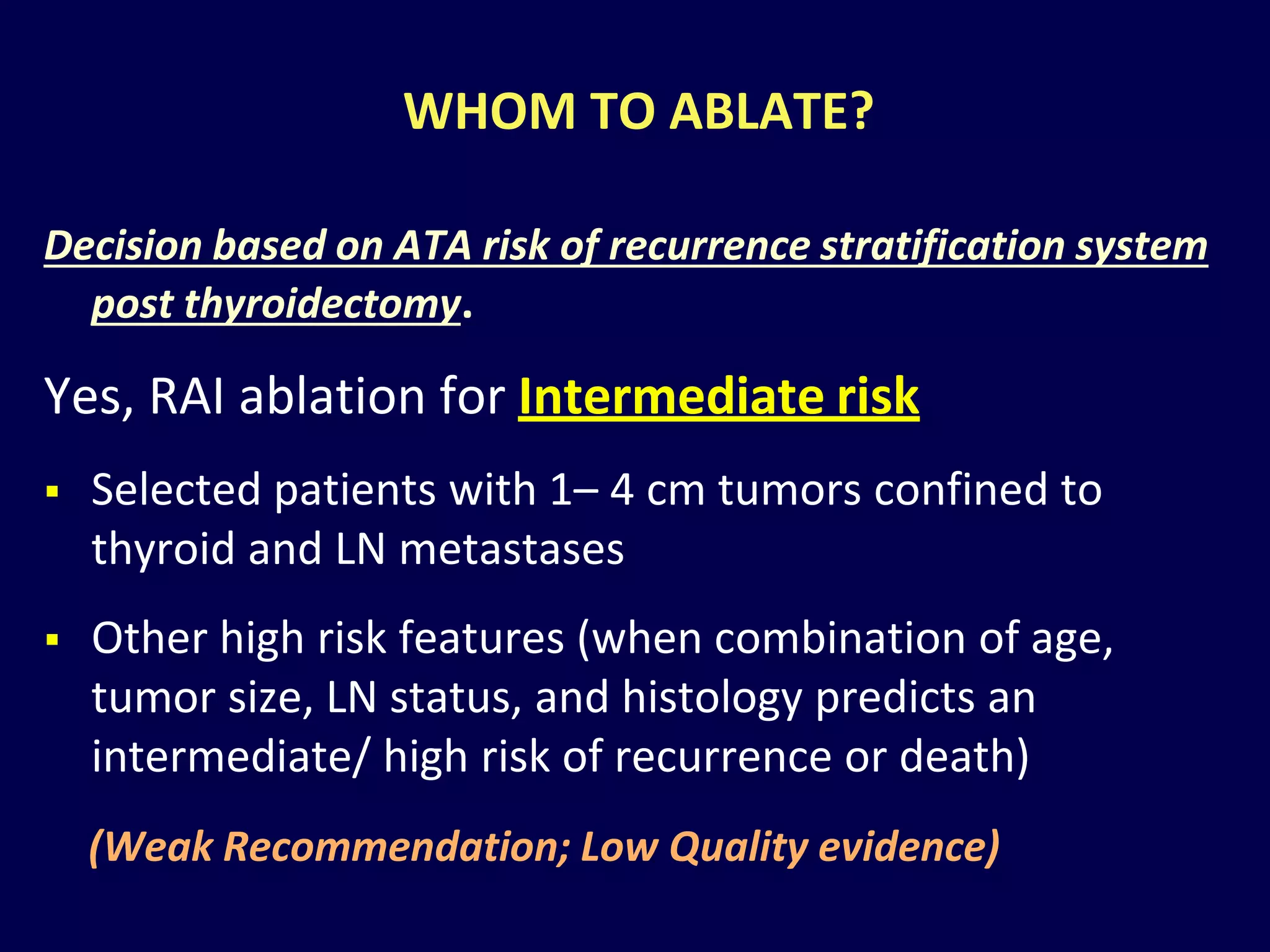 WHOM TO ABLATE?

Decision based on ATA risk of recurrence stratification system post thyroidectomy.

Yes, RAI ablation for Intermediate risk

▪ Selected patients with 1– 4 cm tumors confined to thyroid and LN metastases

▪ Other high risk features (when combination of age, tumor size, LN status, and histology predicts an intermediate/ high risk of recurrence or death)

(Weak Recommendation; Low Quality evidence)